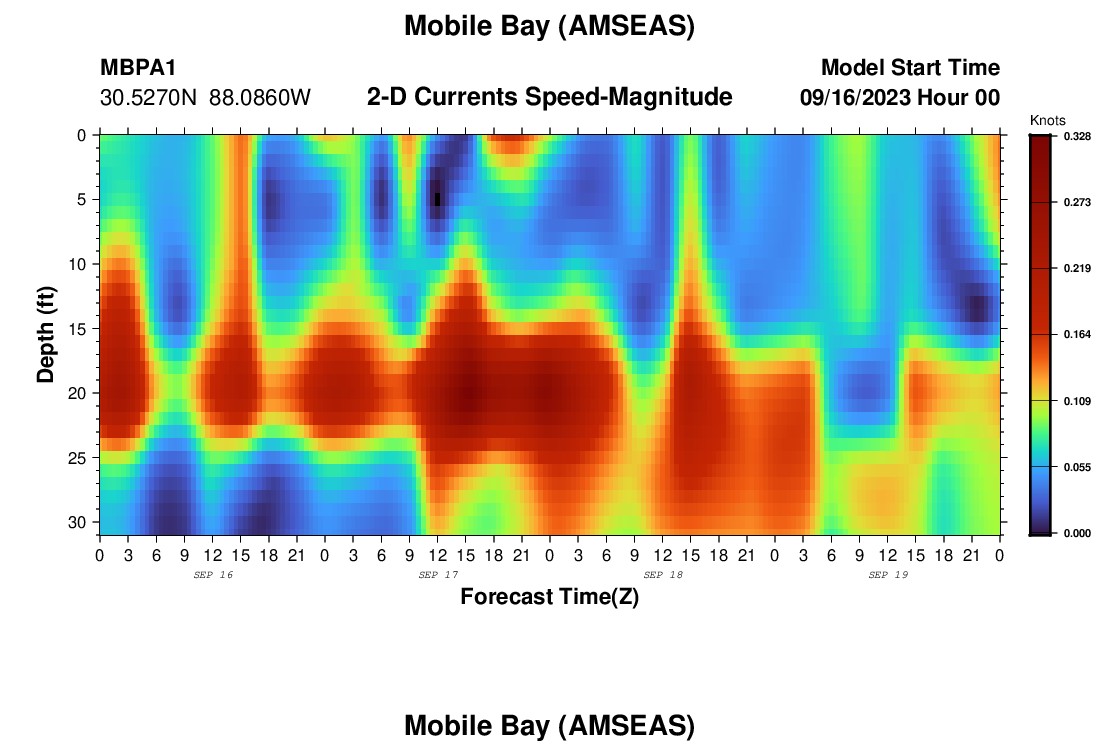 Mobile Bay (AMSEAS)

MBPA1
30.5270N 88.0860W

2-D Currents Speed-Magnitude

Model Start Time
09/16/2023 Hour 00

Knots
0.328
0.273
0.219
0.164
0.109
0.055
0.000

Depth (ft)
0
5
10
15
20
25
30

0 3 6 9 12 15 18 21 0 3 6 9 12 15 18 21 0 3 6 9 12 15 18 21 0 3 6 9 12 15 18 21 0
SEP 16
SEP 17
SEP 18
SEP 19
Forecast Time(Z)

Mobile Bay (AMSEAS)